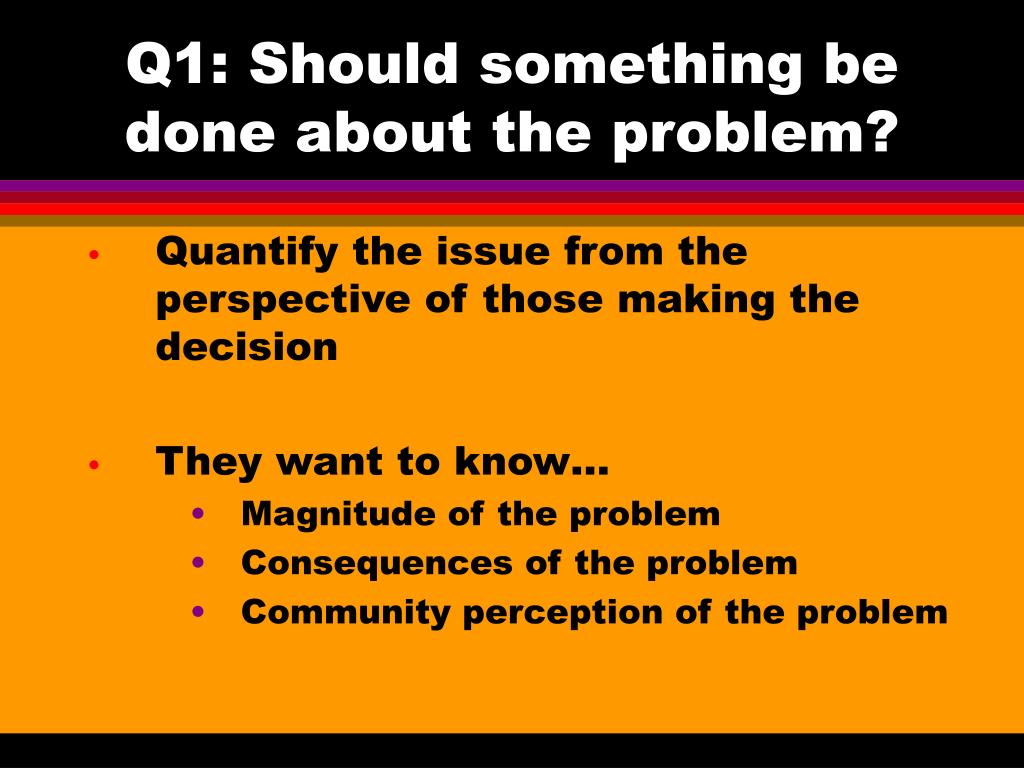 Q1: Should something be done about the problem?

• Quantify the issue from the perspective of those making the decision

• They want to know…
  • Magnitude of the problem
  • Consequences of the problem
  • Community perception of the problem